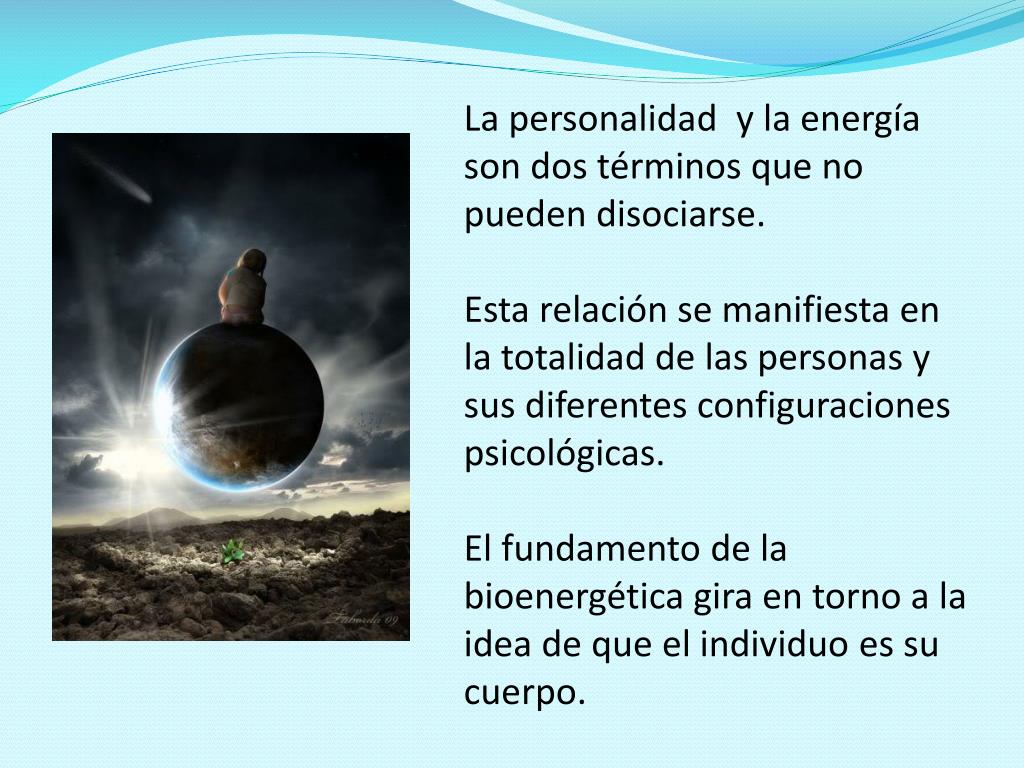 La personalidad y la energía son dos términos que no pueden disociarse.

Esta relación se manifiesta en la totalidad de las personas y sus diferentes configuraciones psicológicas.

El fundamento de la bioenergética gira en torno a la idea de que el individuo es su cuerpo.

Laborda 09